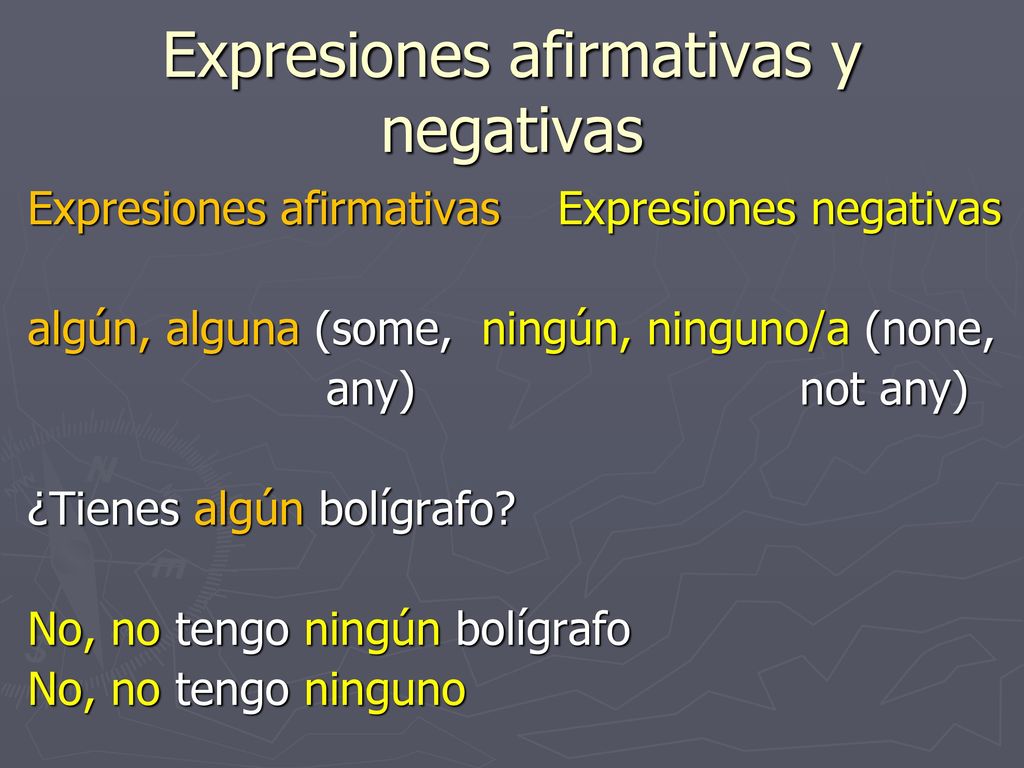 Expresiones afirmativas y negativas

Expresiones afirmativas Expresiones negativas

algún, alguna (some, any) ningún, ninguno/a (none, not any)

¿Tienes algún bolígrafo?

No, no tengo ningún bolígrafo
No, no tengo ninguno